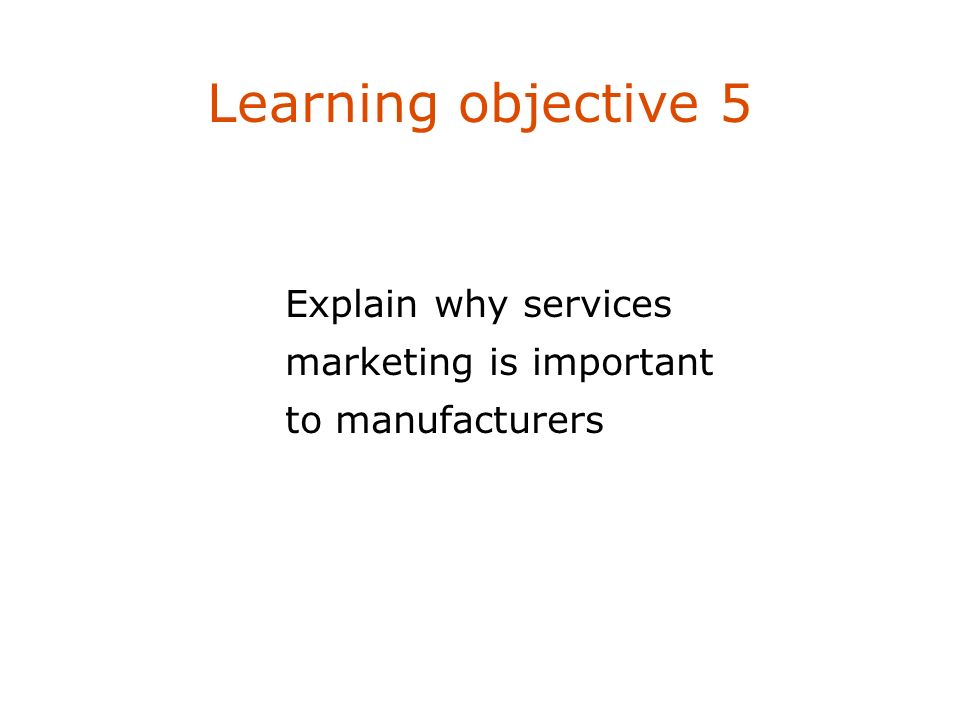 Learning objective 5

Explain why services marketing is important to manufacturers